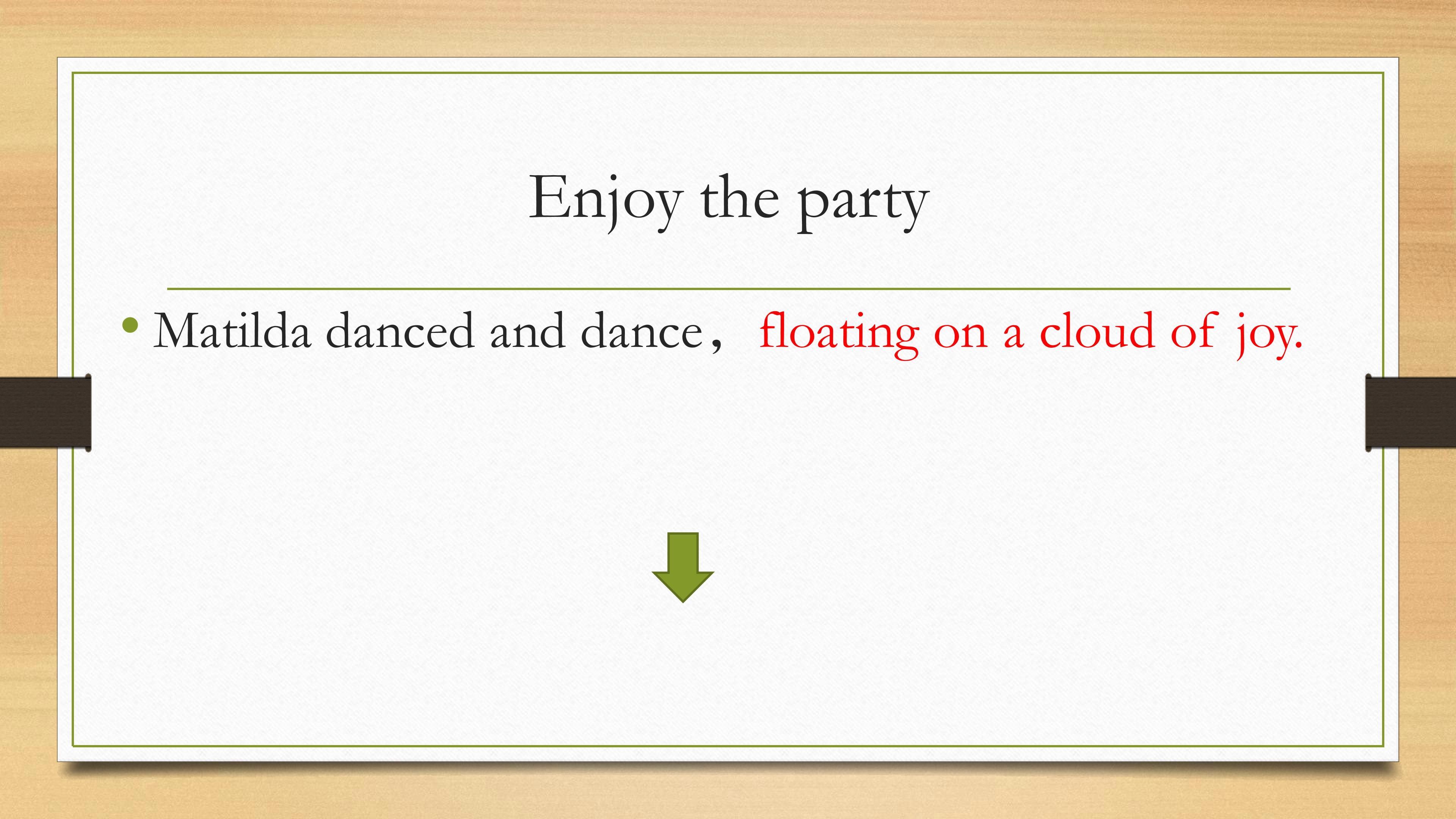 Enjoy the party

• Matilda danced and dance， floating on a cloud of joy.